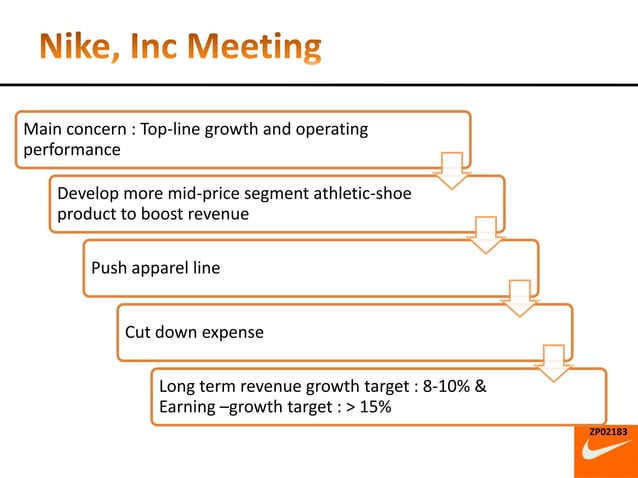 Nike, Inc Meeting

Main concern : Top-line growth and operating performance

Develop more mid-price segment athletic-shoe product to boost revenue

Push apparel line

Cut down expense

Long term revenue growth target : 8-10% & Earning –growth target : > 15%

ZP02183